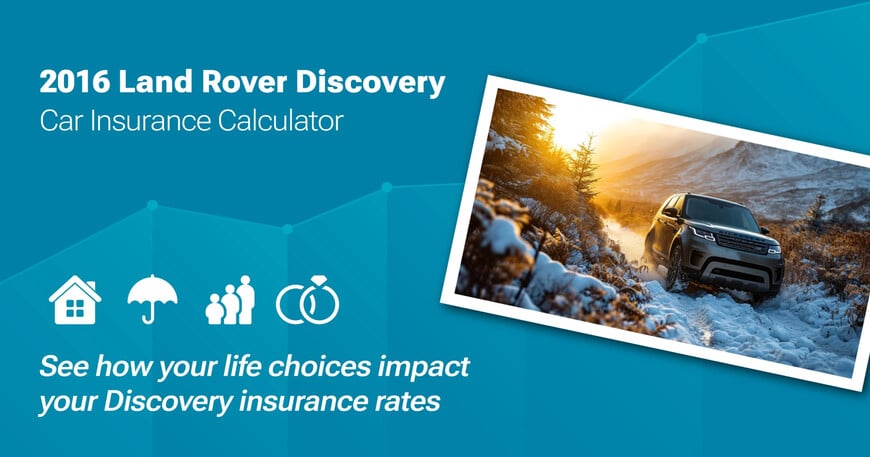 2016 Land Rover Discovery
Car Insurance Calculator

See how your life choices impact your Discovery insurance rates